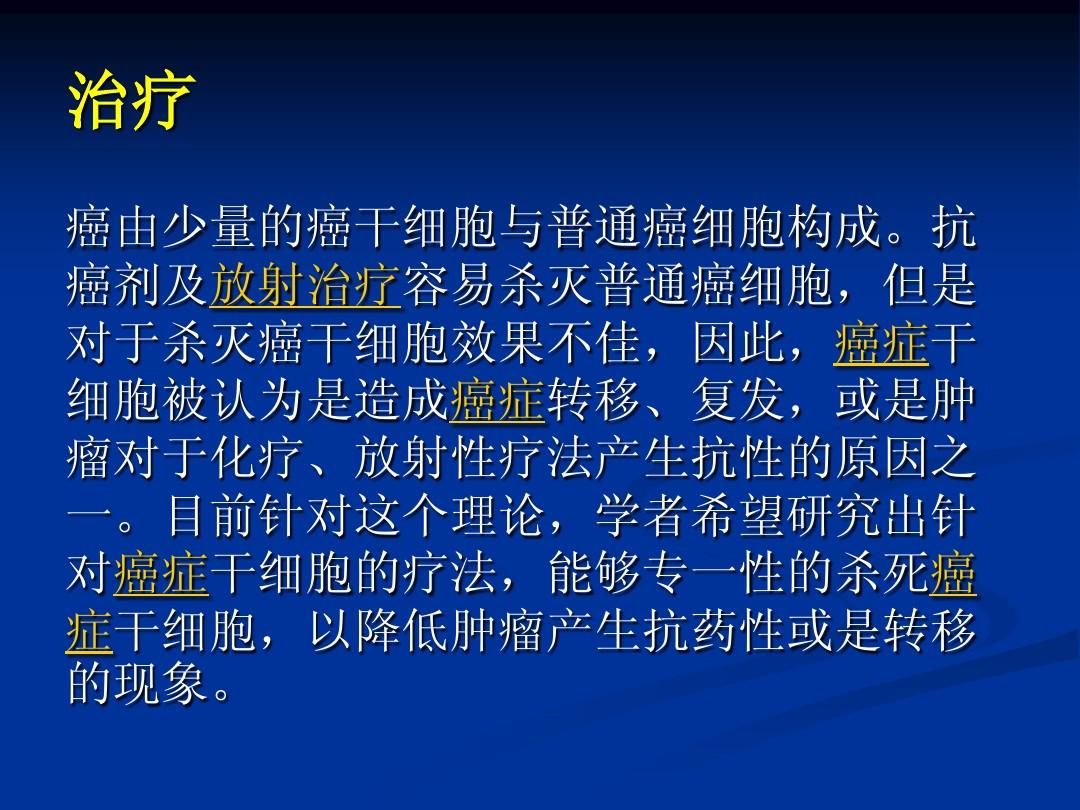 治疗

癌由少量的癌干细胞与普通癌细胞构成。抗癌剂及放射治疗容易杀灭普通癌细胞，但是对于杀灭癌干细胞效果不佳，因此，癌症干细胞被认为是造成癌症转移、复发，或是肿瘤对于化疗、放射性疗法产生抗性的原因之一。目前针对这个理论，学者希望研究出针对癌症干细胞的疗法，能够专一性的杀死癌症干细胞，以降低肿瘤产生抗药性或是转移的现象。